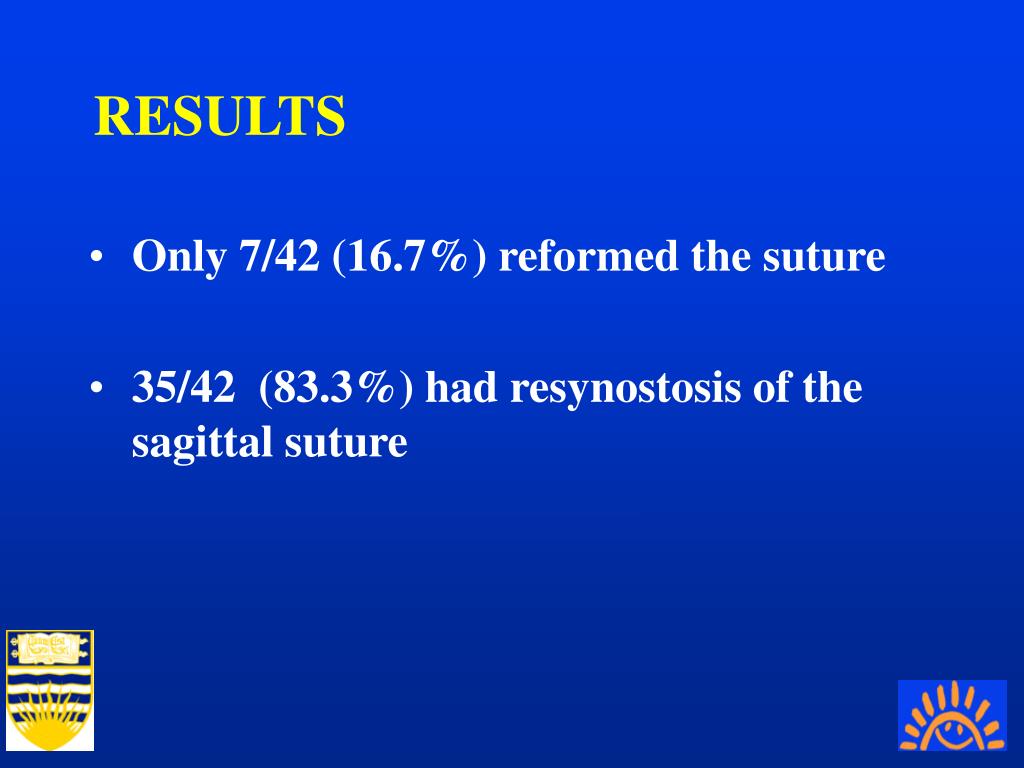 RESULTS

• Only 7/42 (16.7%) reformed the suture

• 35/42 (83.3%) had resynostosis of the sagittal suture